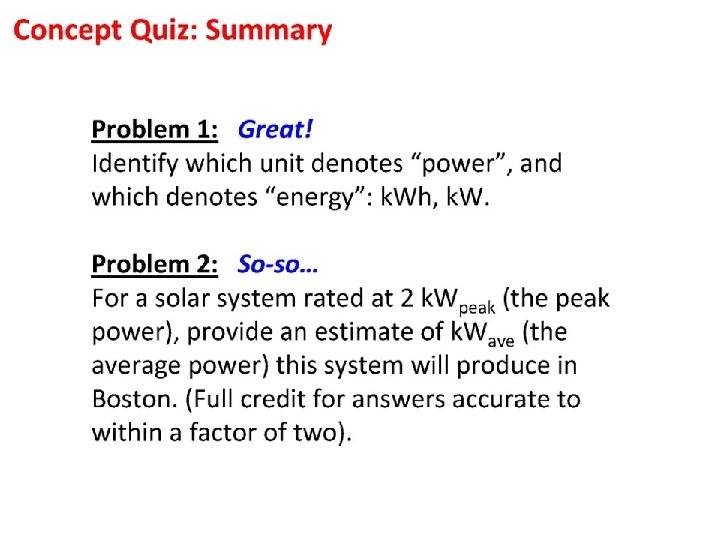 Concept Quiz: Summary

Problem 1: Great!
Identify which unit denotes “power”, and which denotes “energy”: kWh, kW.

Problem 2: So-so…
For a solar system rated at 2 $kW_{peak}$ (the peak power), provide an estimate of $kW_{ave}$ (the average power) this system will produce in Boston. (Full credit for answers accurate to within a factor of two).